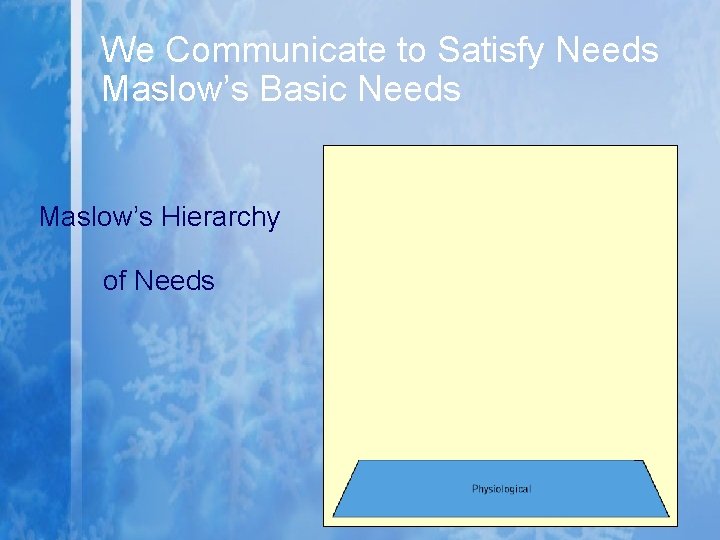 We Communicate to Satisfy Needs
Maslow's Basic Needs

Maslow's Hierarchy

of Needs

Physiological